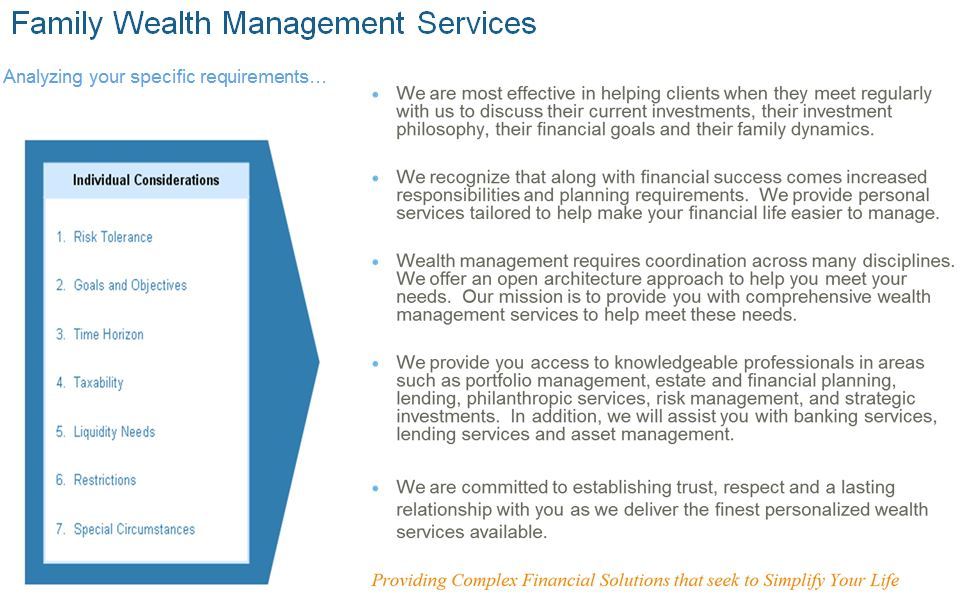 Family Wealth Management Services

Analyzing your specific requirements…

Individual Considerations

1. Risk Tolerance

2. Goals and Objectives

3. Time Horizon

4. Taxability

5. Liquidity Needs

6. Restrictions

7. Special Circumstances

• We are most effective in helping clients when they meet regularly with us to discuss their current investments, their investment philosophy, their financial goals and their family dynamics.

• We recognize that along with financial success comes increased responsibilities and planning requirements. We provide personal services tailored to help make your financial life easier to manage.

• Wealth management requires coordination across many disciplines. We offer an open architecture approach to help you meet your needs. Our mission is to provide you with comprehensive wealth management services to help meet these needs.

• We provide you access to knowledgeable professionals in areas such as portfolio management, estate and financial planning, lending, philanthropic services, risk management, and strategic investments. In addition, we will assist you with banking services, lending services and asset management.

• We are committed to establishing trust, respect and a lasting relationship with you as we deliver the finest personalized wealth services available.

Providing Complex Financial Solutions that seek to Simplify Your Life